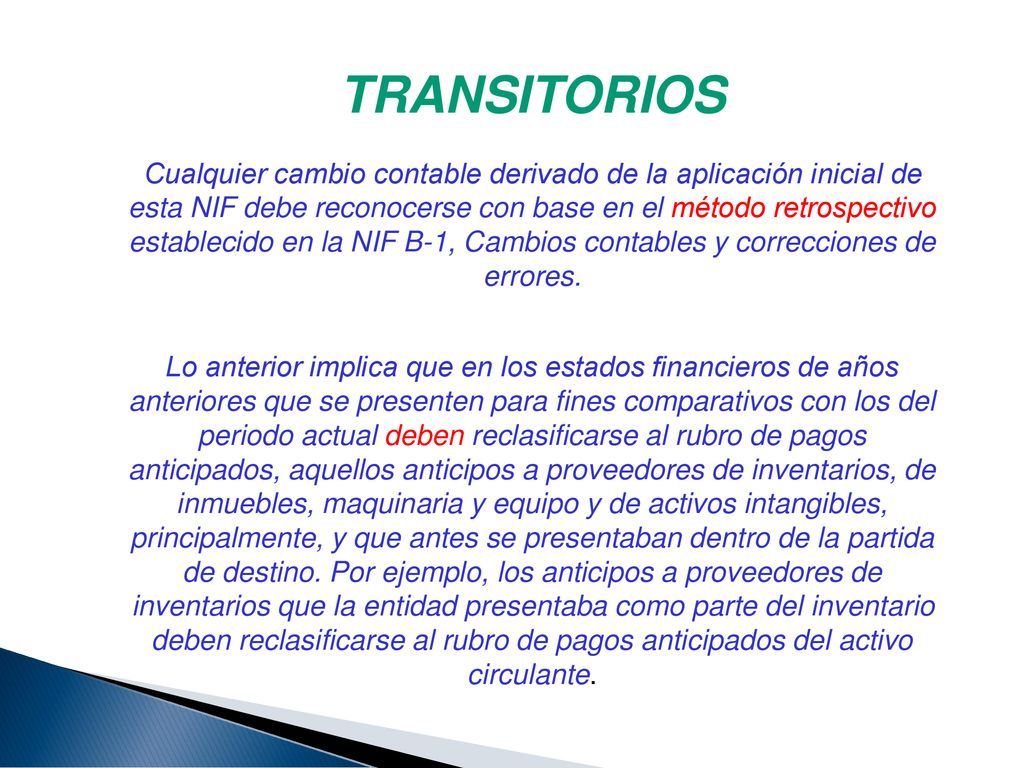 TRANSITORIOS

Cualquier cambio contable derivado de la aplicación inicial de esta NIF debe reconocerse con base en el método retrospectivo establecido en la NIF B-1, Cambios contables y correcciones de errores.

Lo anterior implica que en los estados financieros de años anteriores que se presenten para fines comparativos con los del periodo actual deben reclasificarse al rubro de pagos anticipados, aquellos anticipos a proveedores de inventarios, de inmuebles, maquinaria y equipo y de activos intangibles, principalmente, y que antes se presentaban dentro de la partida de destino. Por ejemplo, los anticipos a proveedores de inventarios que la entidad presentaba como parte del inventario deben reclasificarse al rubro de pagos anticipados del activo circulante.